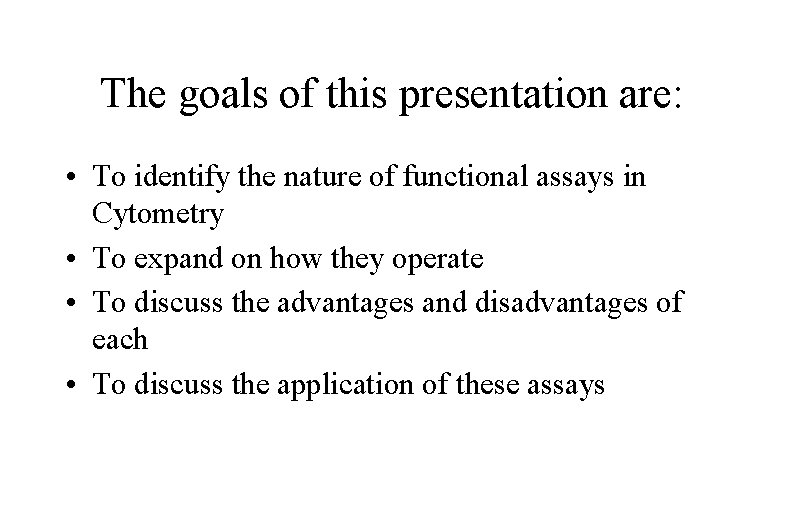 The goals of this presentation are:

• To identify the nature of functional assays in Cytometry
• To expand on how they operate
• To discuss the advantages and disadvantages of each
• To discuss the application of these assays